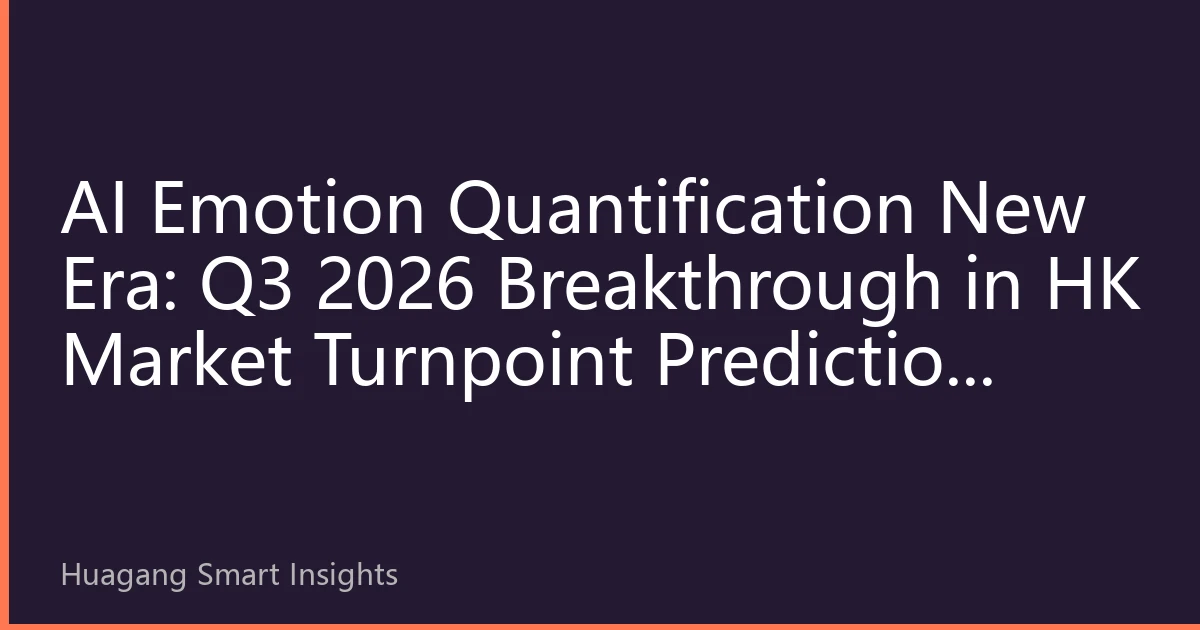 AI Emotion Quantification New Era: Q3 2026 Breakthrough in HK Market Turnpoint Predictio...

Huagang Smart Insights